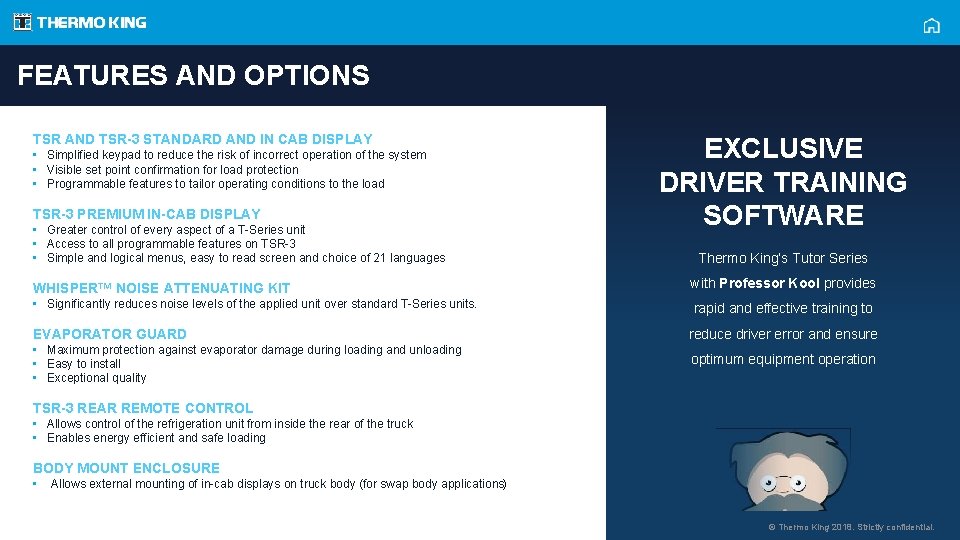 THERMO KING

FEATURES AND OPTIONS

TSR AND TSR-3 STANDARD AND IN CAB DISPLAY
• Simplified keypad to reduce the risk of incorrect operation of the system
• Visible set point confirmation for load protection
• Programmable features to tailor operating conditions to the load

TSR-3 PREMIUM IN-CAB DISPLAY
• Greater control of every aspect of a T-Series unit
• Access to all programmable features on TSR-3
• Simple and logical menus, easy to read screen and choice of 21 languages

WHISPER™ NOISE ATTENUATING KIT
• Significantly reduces noise levels of the applied unit over standard T-Series units.

EVAPORATOR GUARD
• Maximum protection against evaporator damage during loading and unloading
• Easy to install
• Exceptional quality

TSR-3 REAR REMOTE CONTROL
• Allows control of the refrigeration unit from inside the rear of the truck
• Enables energy efficient and safe loading

BODY MOUNT ENCLOSURE
• Allows external mounting of in-cab displays on truck body (for swap body applications)

EXCLUSIVE DRIVER TRAINING SOFTWARE

Thermo King's Tutor Series with Professor Kool provides rapid and effective training to reduce driver error and ensure optimum equipment operation

© Thermo King 2016. Strictly confidential.